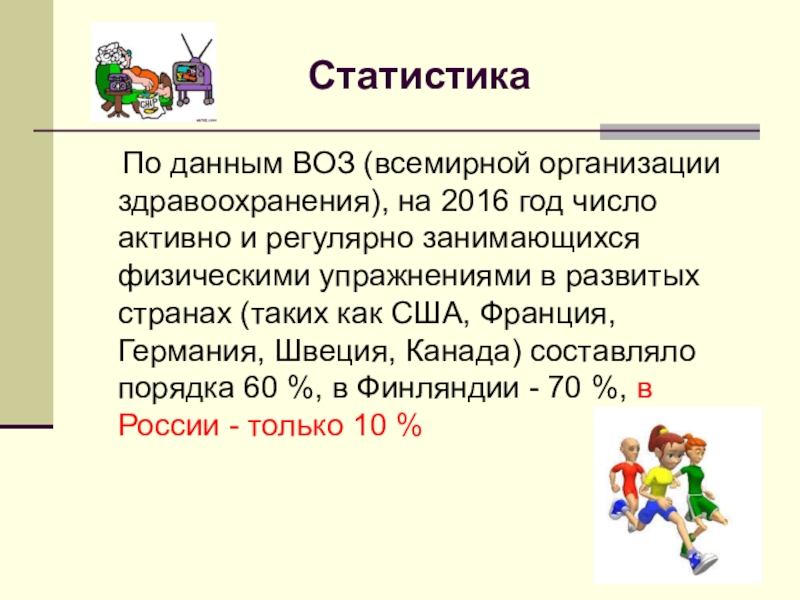 Статистика

По данным ВОЗ (всемирной организации здравоохранения), на 2016 год число активно и регулярно занимающихся физическими упражнениями в развитых странах (таких как США, Франция, Германия, Швеция, Канада) составляло порядка 60 %, в Финляндии - 70 %, в России - только 10 %